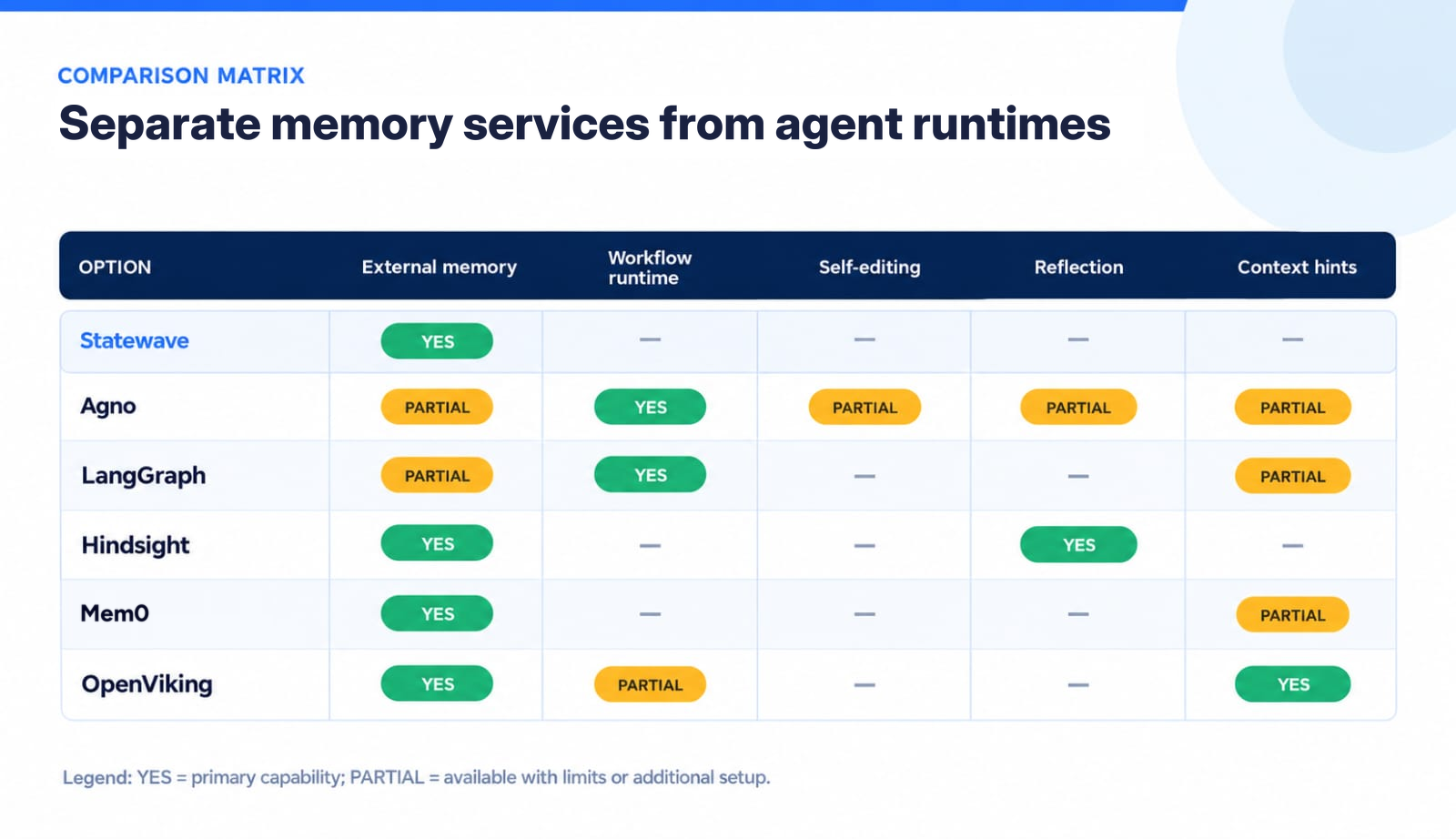 COMPARISON MATRIX

Separate memory services from agent runtimes

| OPTION | External memory | Workflow runtime | Self-editing | Reflection | Context hints |
|---|---|---|---|---|---|
| Statewave | YES | — | — | — | — |
| Agno | PARTIAL | YES | PARTIAL | PARTIAL | PARTIAL |
| LangGraph | PARTIAL | YES | — | — | PARTIAL |
| Hindsight | YES | — | — | YES | — |
| Mem0 | YES | — | — | — | PARTIAL |
| OpenViking | YES | PARTIAL | — | — | YES |

Legend: YES = primary capability; PARTIAL = available with limits or additional setup.